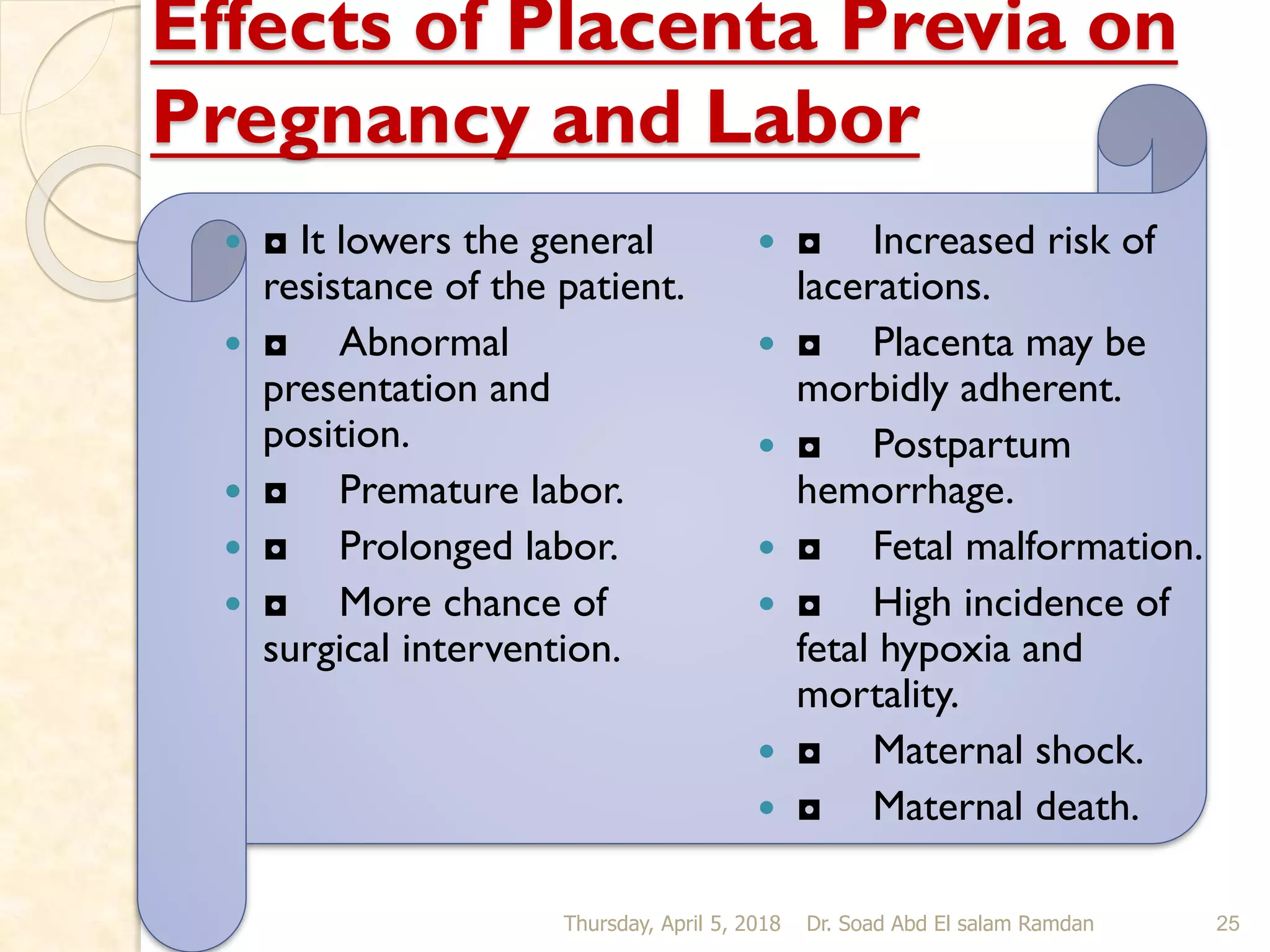 Effects of Placenta Previa on Pregnancy and Labor

- ◘ It lowers the general resistance of the patient.
- ◘ Abnormal presentation and position.
- ◘ Premature labor.
- ◘ Prolonged labor.
- ◘ More chance of surgical intervention.

- ◘ Increased risk of lacerations.
- ◘ Placenta may be morbidly adherent.
- ◘ Postpartum hemorrhage.
- ◘ Fetal malformation.
- ◘ High incidence of fetal hypoxia and mortality.
- ◘ Maternal shock.
- ◘ Maternal death.

Thursday, April 5, 2018 Dr. Soad Abd El salam Ramdan 25